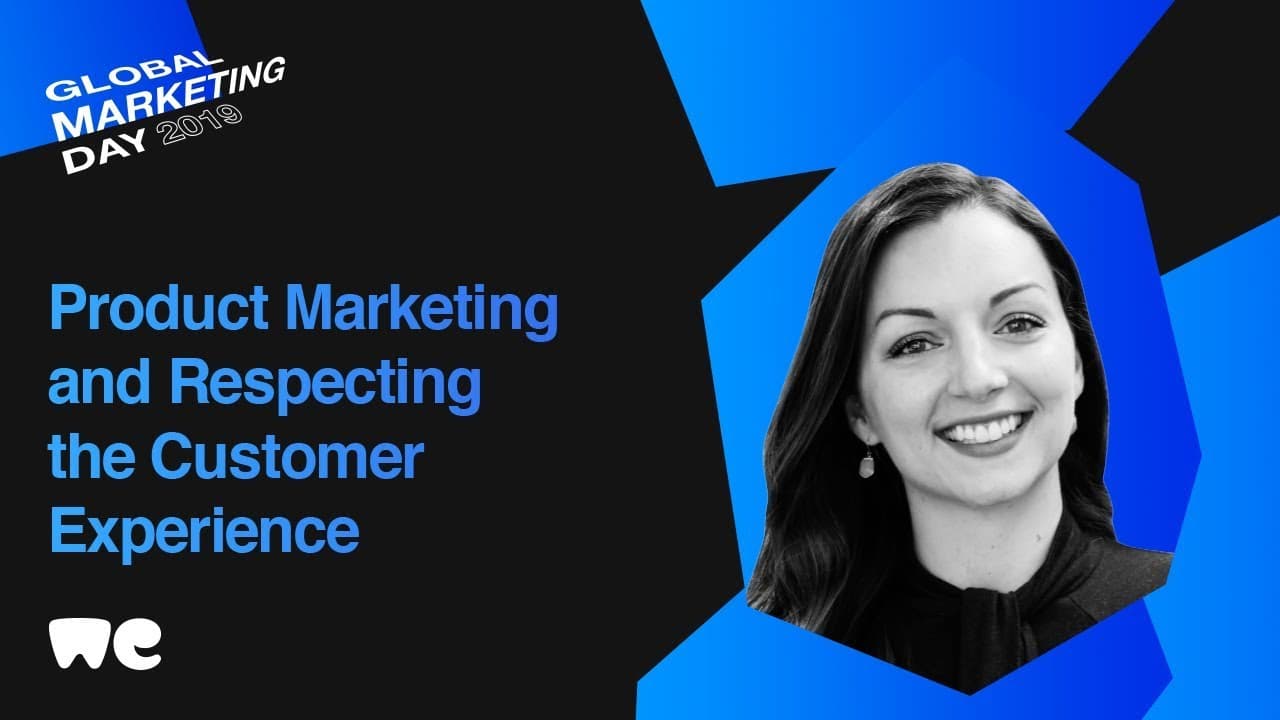 GLOBAL MARKETING DAY 2019

Product Marketing and Respecting the Customer Experience

we